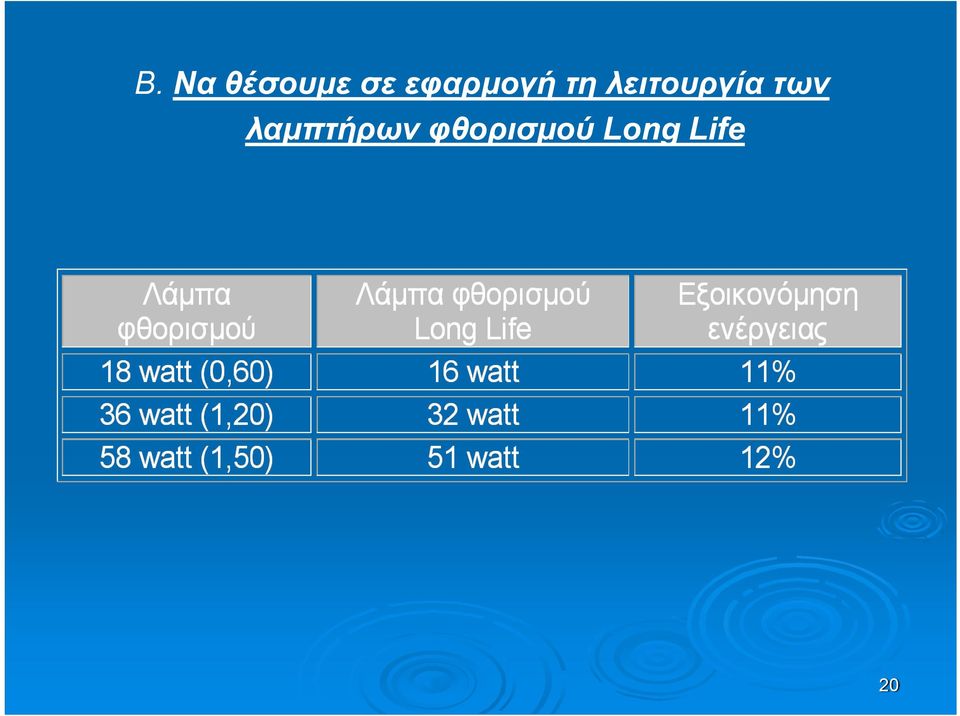 Β. Να θέσουμε σε εφαρμογή τη λειτουργία των λαμπτήρων φθορισμού Long Life

| Λάμπα φθορισμού | Λάμπα φθορισμού Long Life | Εξοικονόμηση ενέργειας |
|---|---|---|
| 18 watt (0,60) | 16 watt | 11% |
| 36 watt (1,20) | 32 watt | 11% |
| 58 watt (1,50) | 51 watt | 12% |

20